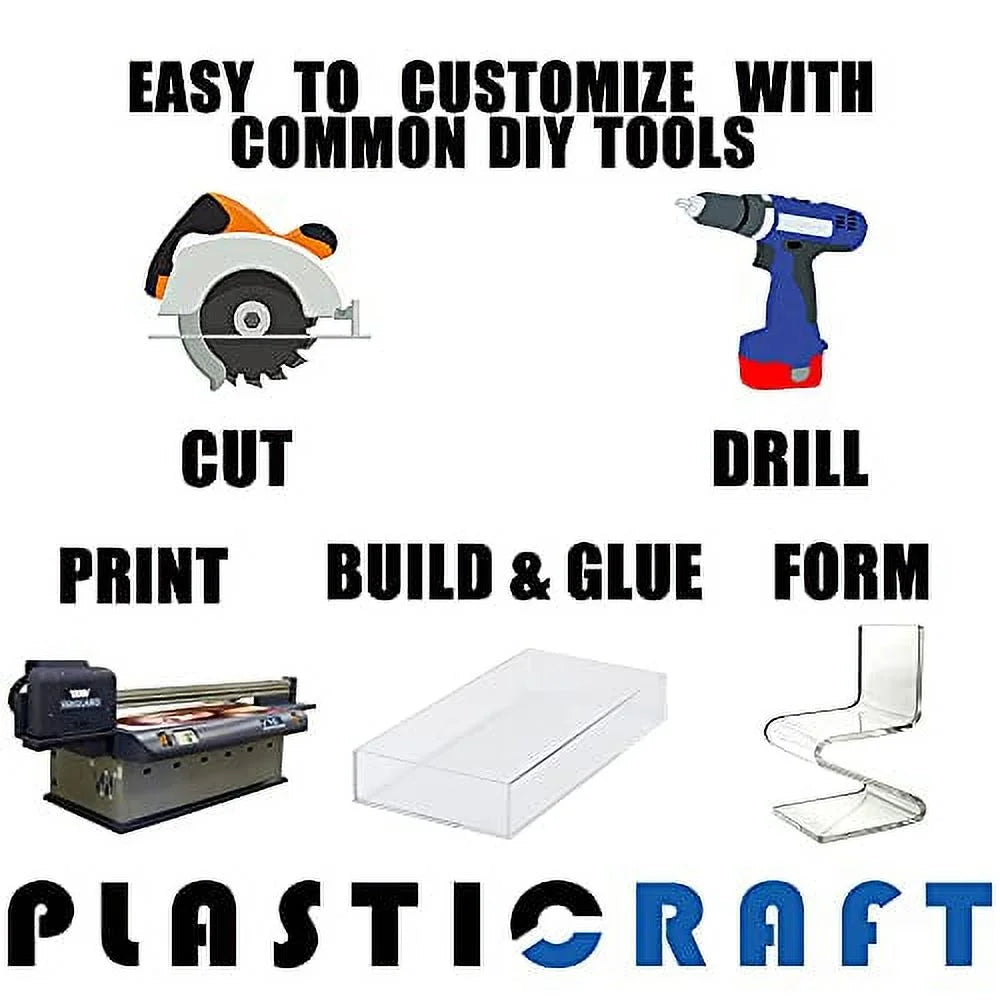 EASY TO CUSTOMIZE WITH COMMON DIY TOOLS

CUT

DRILL

PRINT

BUILD & GLUE

FORM

PLASTICRAFT